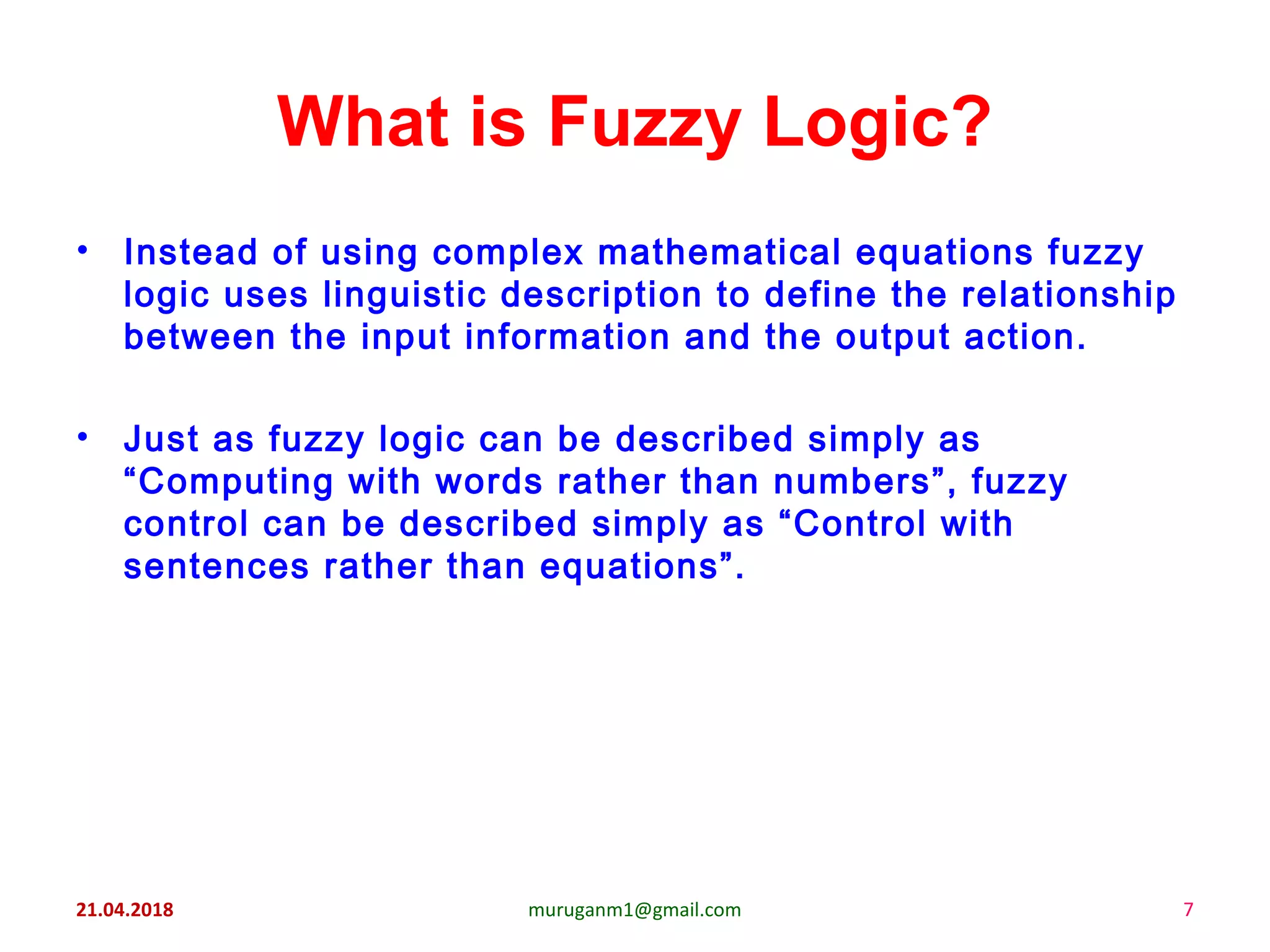 What is Fuzzy Logic?

• Instead of using complex mathematical equations fuzzy logic uses linguistic description to define the relationship between the input information and the output action.

• Just as fuzzy logic can be described simply as “Computing with words rather than numbers”, fuzzy control can be described simply as “Control with sentences rather than equations”.

21.04.2018 muruganm1@gmail.com 7